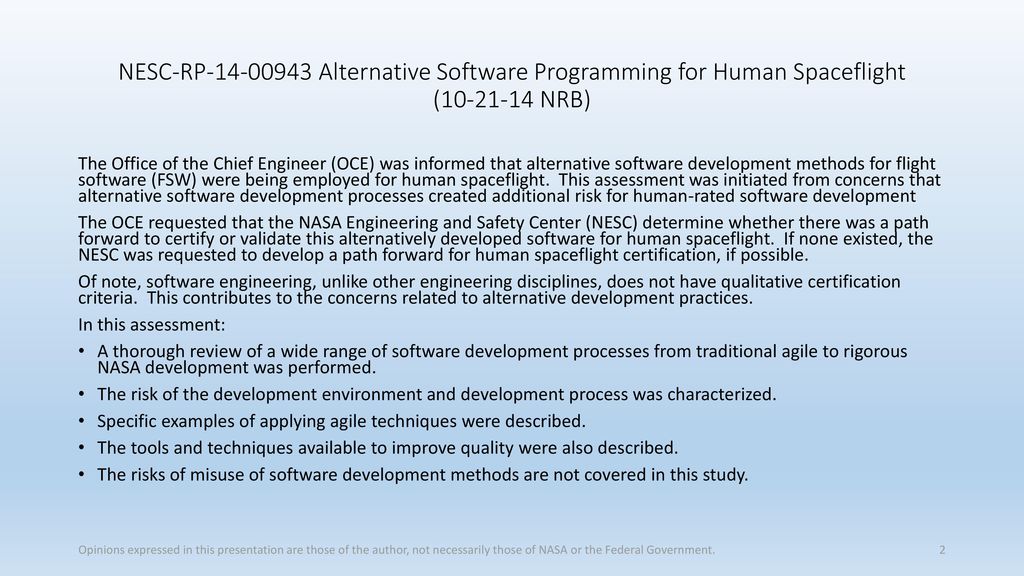 NESC-RP-14-00943 Alternative Software Programming for Human Spaceflight
(10-21-14 NRB)

The Office of the Chief Engineer (OCE) was informed that alternative software development methods for flight software (FSW) were being employed for human spaceflight. This assessment was initiated from concerns that alternative software development processes created additional risk for human-rated software development

The OCE requested that the NASA Engineering and Safety Center (NESC) determine whether there was a path forward to certify or validate this alternatively developed software for human spaceflight. If none existed, the NESC was requested to develop a path forward for human spaceflight certification, if possible.

Of note, software engineering, unlike other engineering disciplines, does not have qualitative certification criteria. This contributes to the concerns related to alternative development practices.

In this assessment:

• A thorough review of a wide range of software development processes from traditional agile to rigorous NASA development was performed.
• The risk of the development environment and development process was characterized.
• Specific examples of applying agile techniques were described.
• The tools and techniques available to improve quality were also described.
• The risks of misuse of software development methods are not covered in this study.

Opinions expressed in this presentation are those of the author, not necessarily those of NASA or the Federal Government.

2